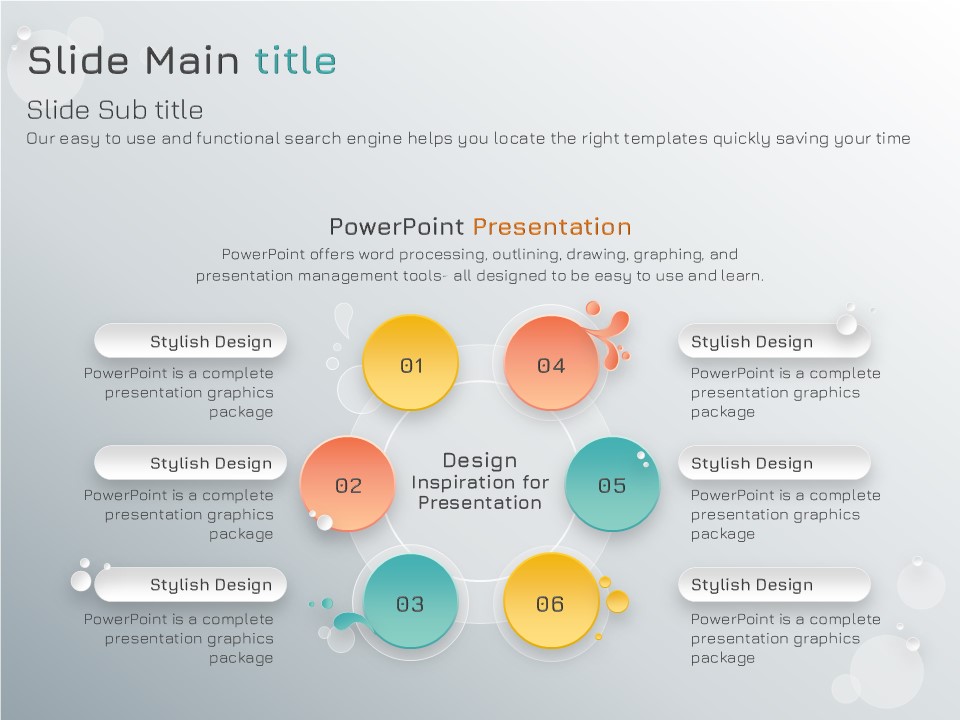 Slide Main title

Slide Sub title

Our easy to use and functional search engine helps you locate the right templates quickly saving your time

PowerPoint Presentation

PowerPoint offers word processing, outlining, drawing, graphing, and presentation management tools- all designed to be easy to use and learn.

Stylish Design

PowerPoint is a complete presentation graphics package

Stylish Design

PowerPoint is a complete presentation graphics package

Stylish Design

PowerPoint is a complete presentation graphics package

01

02

03

Design Inspiration for Presentation

04

05

06

Stylish Design

PowerPoint is a complete presentation graphics package

Stylish Design

PowerPoint is a complete presentation graphics package

Stylish Design

PowerPoint is a complete presentation graphics package